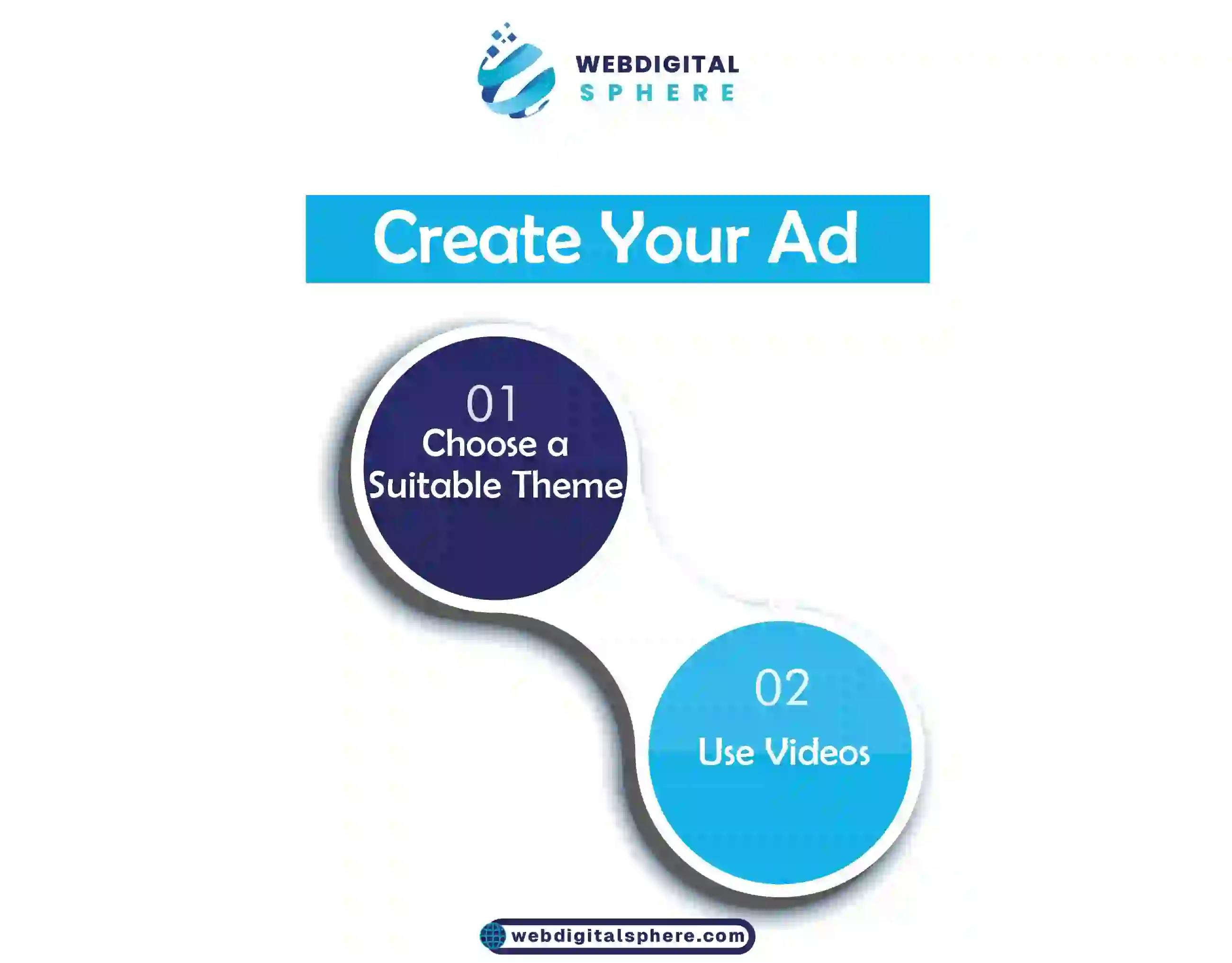 WEBDIGITAL
SPHERE

Create Your Ad

01
Choose a Suitable Theme

02
Use Videos

webdigitalsphere.com